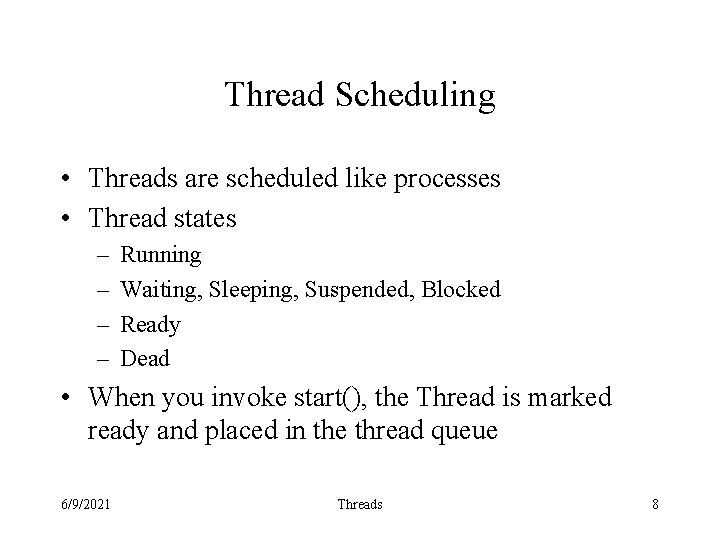 Thread Scheduling

• Threads are scheduled like processes
• Thread states
– Running
– Waiting, Sleeping, Suspended, Blocked
– Ready
– Dead
• When you invoke start(), the Thread is marked ready and placed in the thread queue

6/9/2021
Threads
8